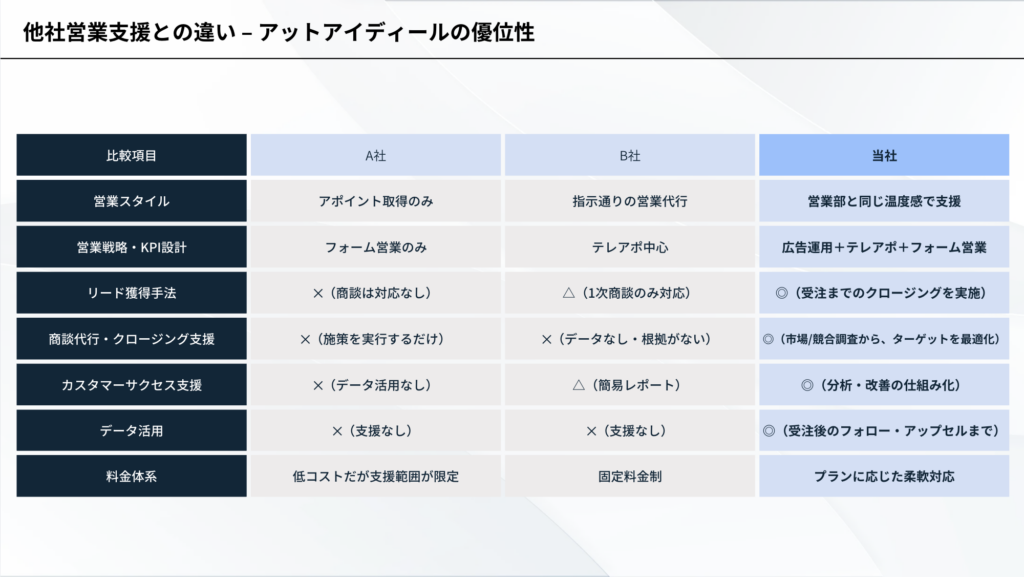 他社営業支援との違い – アットアイディールの優位性

| 比較項目 | A社 | B社 | 当社 |
|---|---|---|---|
| 営業スタイル | アポイント取得のみ | 指示通りの営業代行 | 営業部と同じ温度感で支援 |
| 営業戦略・KPI設計 | フォーム営業のみ | テレアポ中心 | 広告運用＋テレアポ＋フォーム営業 |
| リード獲得手法 | ×（商談は対応なし） | △（1次商談のみ対応） | ◎（受注までのクロージングを実施） |
| 商談代行・クロージング支援 | ×（施策を実行するだけ） | ×（データなし・根拠がない） | ◎（市場/競合調査から、ターゲットを最適化） |
| カスタマーサクセス支援 | ×（データ活用なし） | △（簡易レポート） | ◎（分析・改善の仕組み化） |
| データ活用 | ×（支援なし） | ×（支援なし） | ◎（受注後のフォロー・アップセルまで） |
| 料金体系 | 低コストだが支援範囲が限定 | 固定料金制 | プランに応じた柔軟対応 |